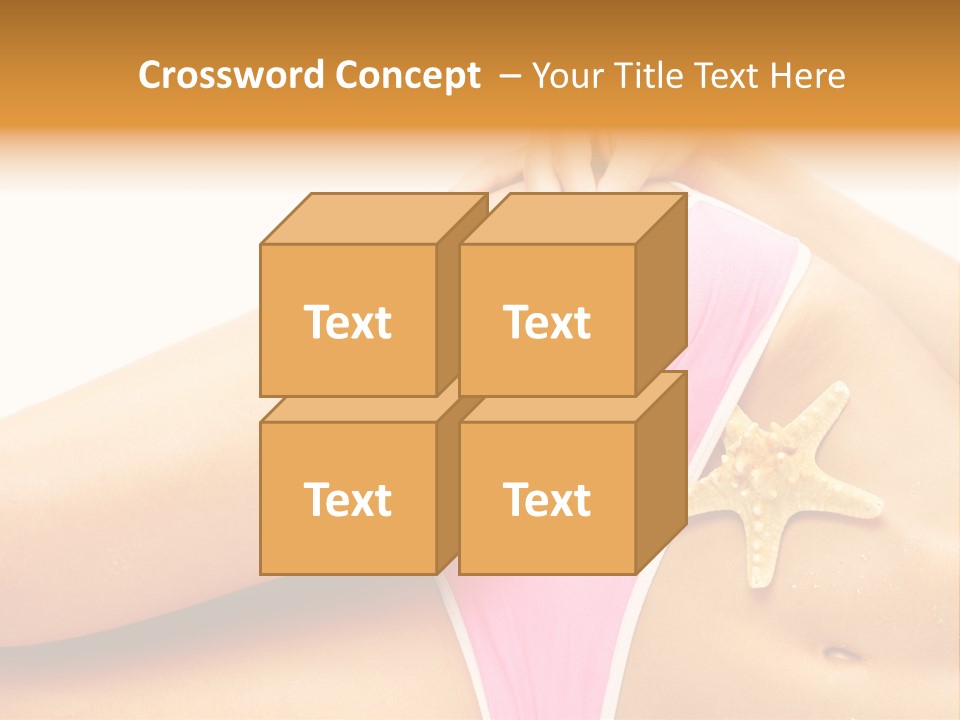 Crossword Concept – Your Title Text Here

Text

Text

Text

Text